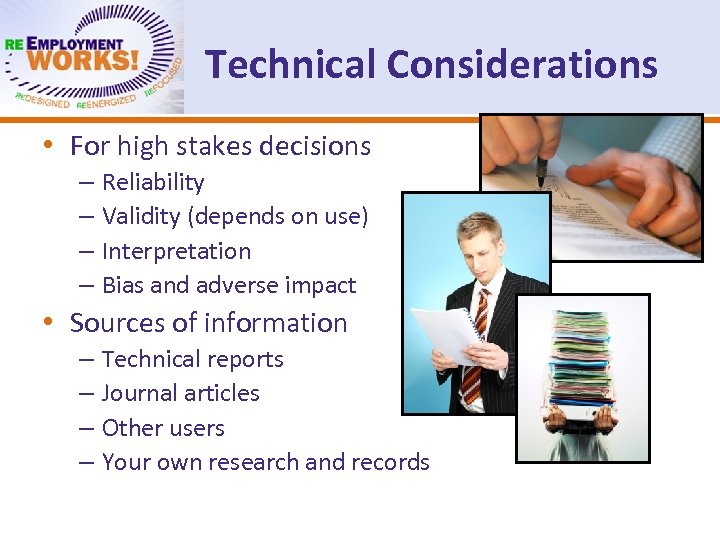 RE EMPLOYMENT WORKS!
REDESIGNED REENERGIZED REFOCUSED

Technical Considerations

• For high stakes decisions
– Reliability
– Validity (depends on use)
– Interpretation
– Bias and adverse impact
• Sources of information
– Technical reports
– Journal articles
– Other users
– Your own research and records